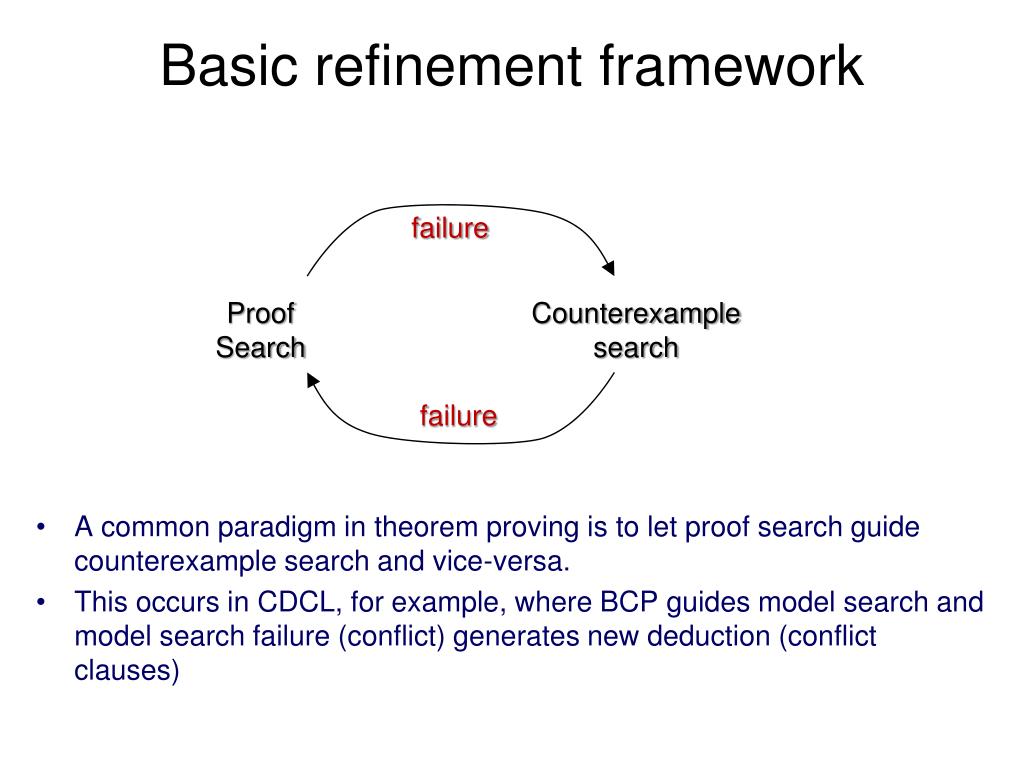 Basic refinement framework

failure

Proof Search

Counterexample search

failure

• A common paradigm in theorem proving is to let proof search guide counterexample search and vice-versa.

• This occurs in CDCL, for example, where BCP guides model search and model search failure (conflict) generates new deduction (conflict clauses)